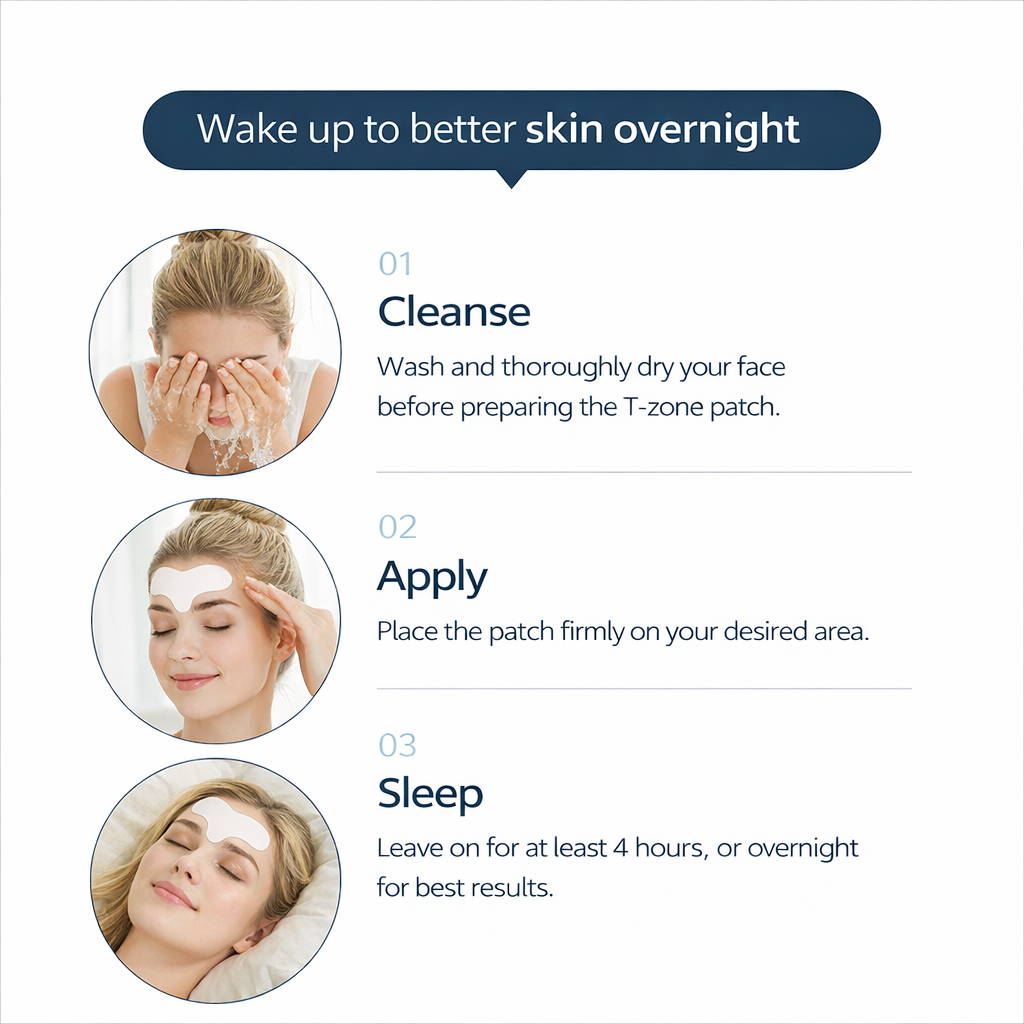 Wake up to better skin overnight

01
Cleanse
Wash and thoroughly dry your face before preparing the T-zone patch.

02
Apply
Place the patch firmly on your desired area.

03
Sleep
Leave on for at least 4 hours, or overnight for best results.